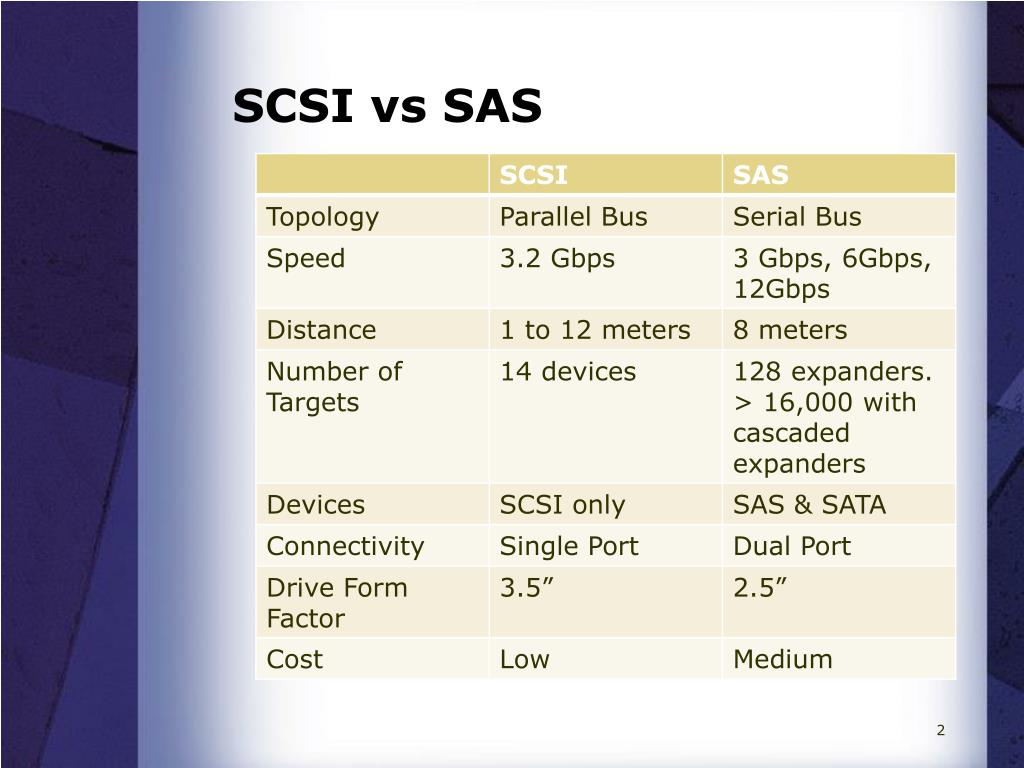 SCSI vs SAS

| | SCSI | SAS |
|---|---|---|
| Topology | Parallel Bus | Serial Bus |
| Speed | 3.2 Gbps | 3 Gbps, 6Gbps, 12Gbps |
| Distance | 1 to 12 meters | 8 meters |
| Number of Targets | 14 devices | 128 expanders. > 16,000 with cascaded expanders |
| Devices | SCSI only | SAS & SATA |
| Connectivity | Single Port | Dual Port |
| Drive Form Factor | 3.5” | 2.5” |
| Cost | Low | Medium |

2